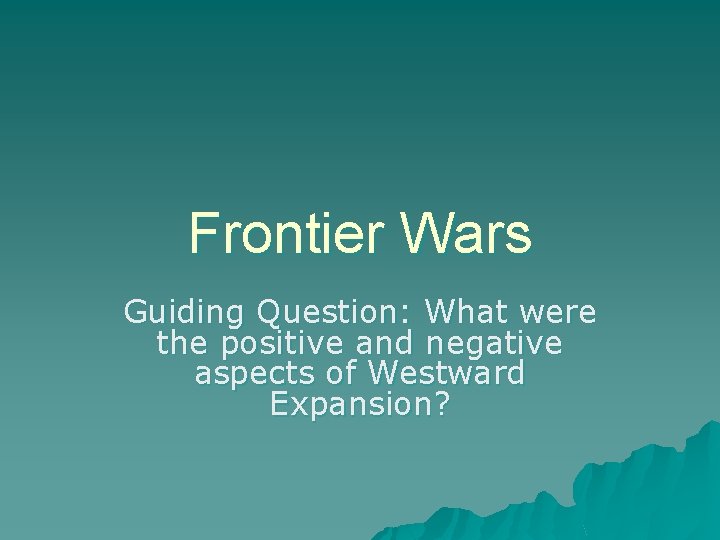 Frontier Wars

Guiding Question: What were the positive and negative aspects of Westward Expansion?